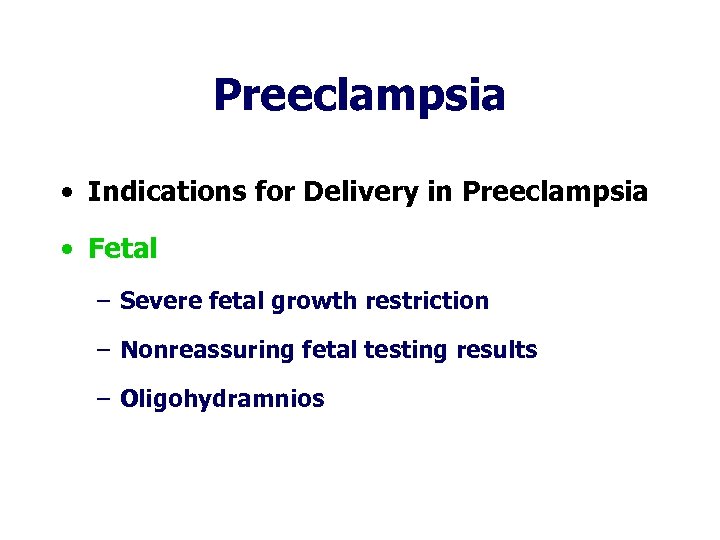 Preeclampsia

• Indications for Delivery in Preeclampsia

• Fetal

– Severe fetal growth restriction

– Nonreassuring fetal testing results

– Oligohydramnios